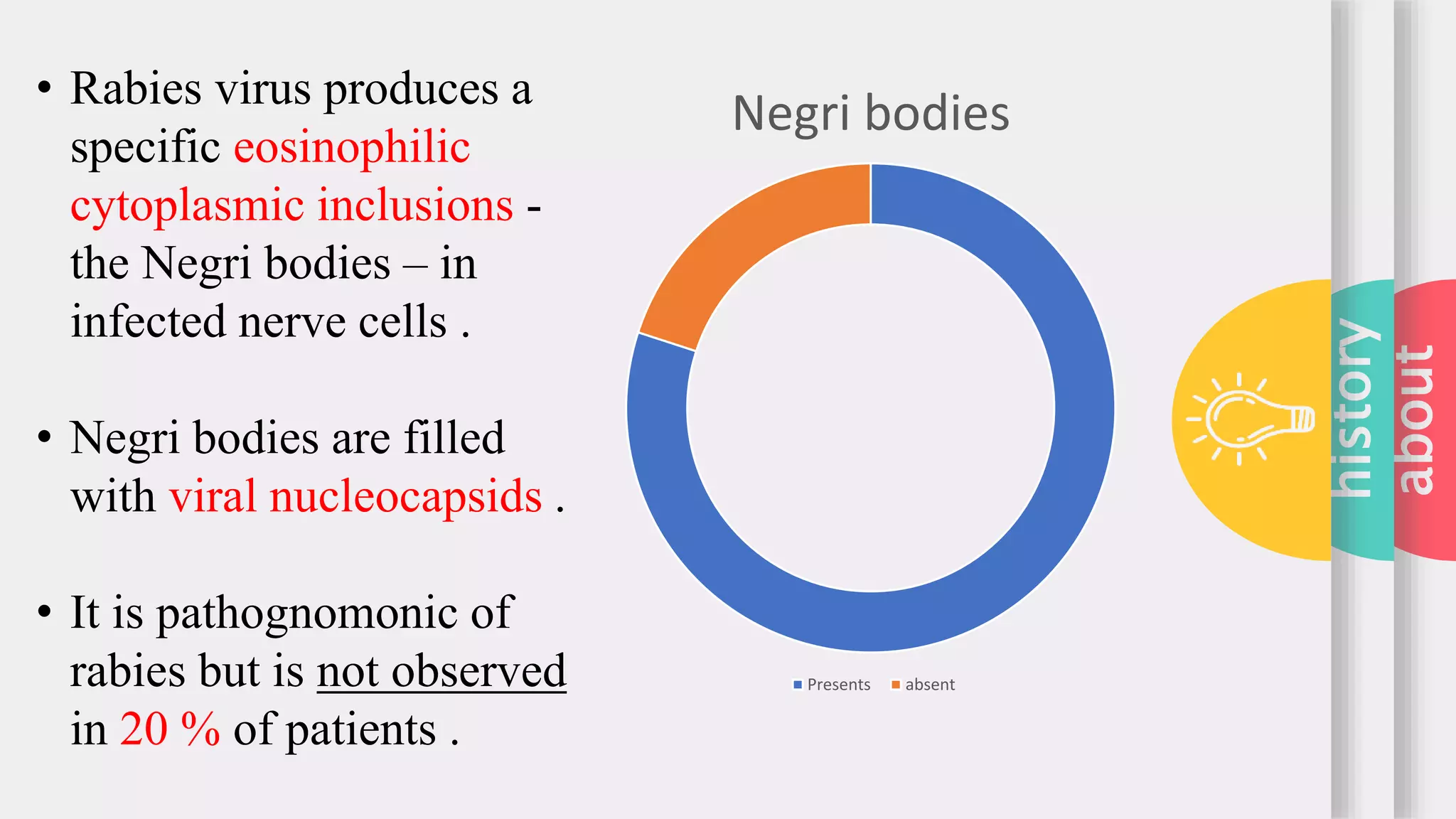 • Rabies virus produces a specific eosinophilic cytoplasmic inclusions - the Negri bodies – in infected nerve cells .

• Negri bodies are filled with viral nucleocapsids .

• It is pathognomonic of rabies but is not observed in 20 % of patients .

Negri bodies

Presents absent

history

about